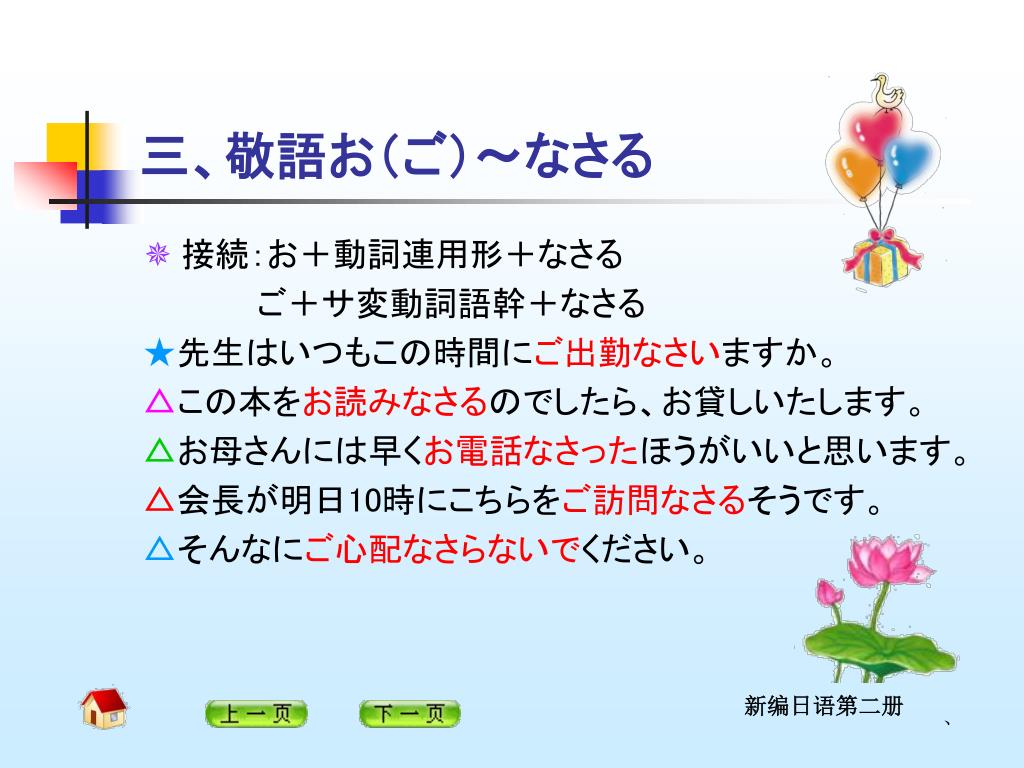 三、敬語お（ご）～なさる

❋ 接続：お＋動詞連用形＋なさる
　　ご＋サ変動詞語幹＋なさる

★先生はいつもこの時間にご出勤なさいますか。
△この本をお読みなさるのでしたら、お貸しいたします。
△お母さんには早くお電話なさったほうがいいと思います。
△会長が明日10時にこちらをご訪問なさるそうです。
△そんなにご心配なさらないでください。

上一页　下一页

新编日语第二册
、